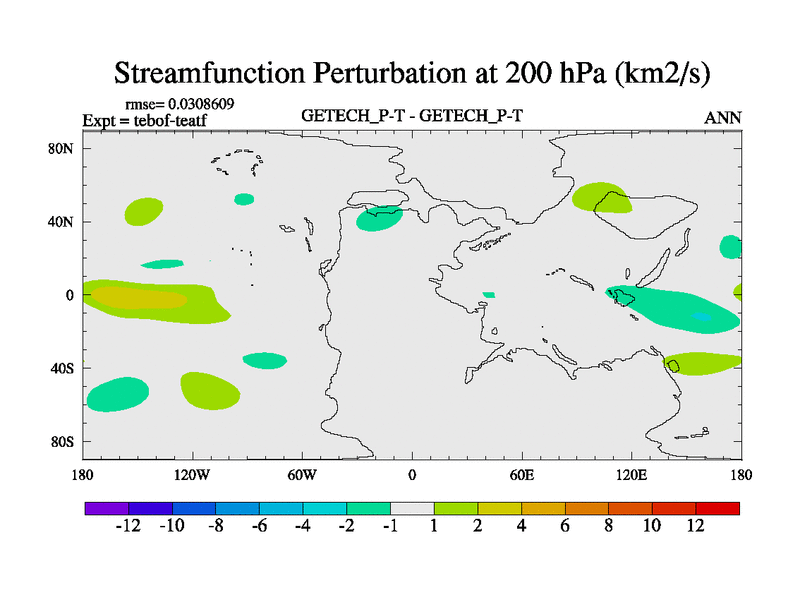 Streamfunction Perturbation at 200 hPa (km2/s)

rmse= 0.0308609
Expt = tebof-teatf

GETECH_P-T - GETECH_P-T

ANN

80N
40N
0
40S
80S

180 120W 60W 0 60E 120E 180

-12 -10 -8 -6 -4 -2 -1 1 2 4 6 8 10 12